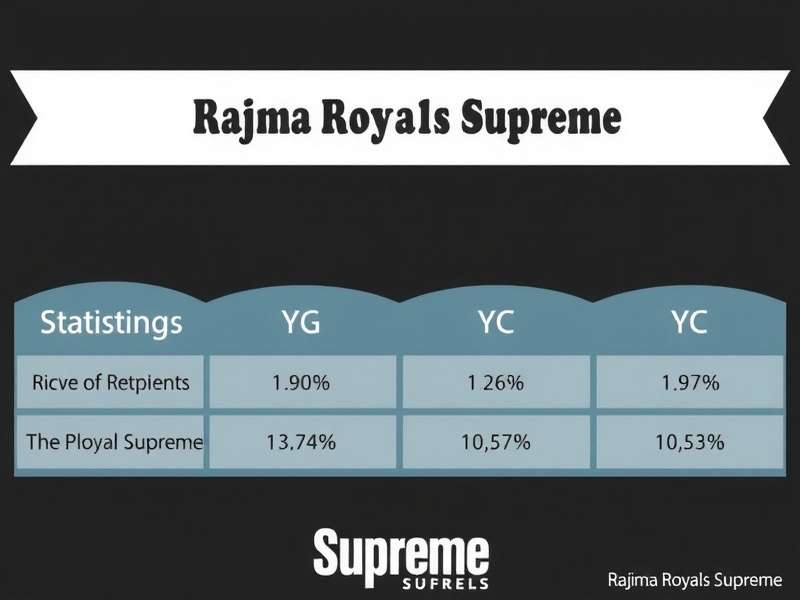 Rajma Royals Supreme

| Statistings | YG | YC | YC |
|---|---|---|---|
| Ricve of Retpients | 1.90% | 1 26% | 1.97% |
| The Ployal Supreme | 13.74% | 10,57% | 10,53% |

Supreme
SUFRELS

Rajima Royals Supreme